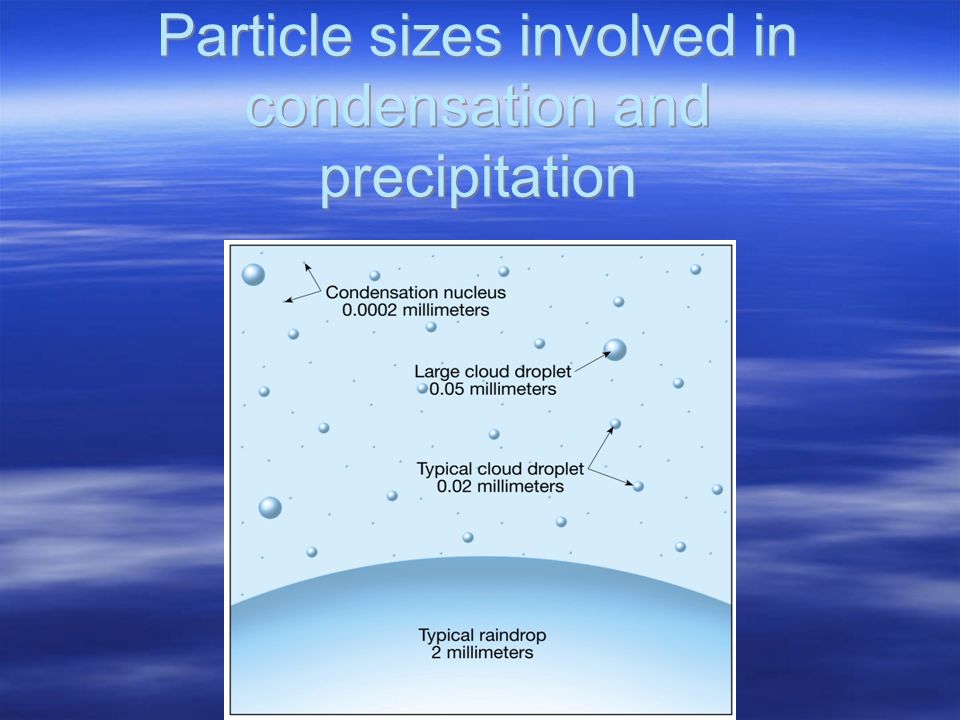 Particle sizes involved in condensation and precipitation

Condensation nucleus
0.0002 millimeters

Large cloud droplet
0.05 millimeters

Typical cloud droplet
0.02 millimeters

Typical raindrop
2 millimeters